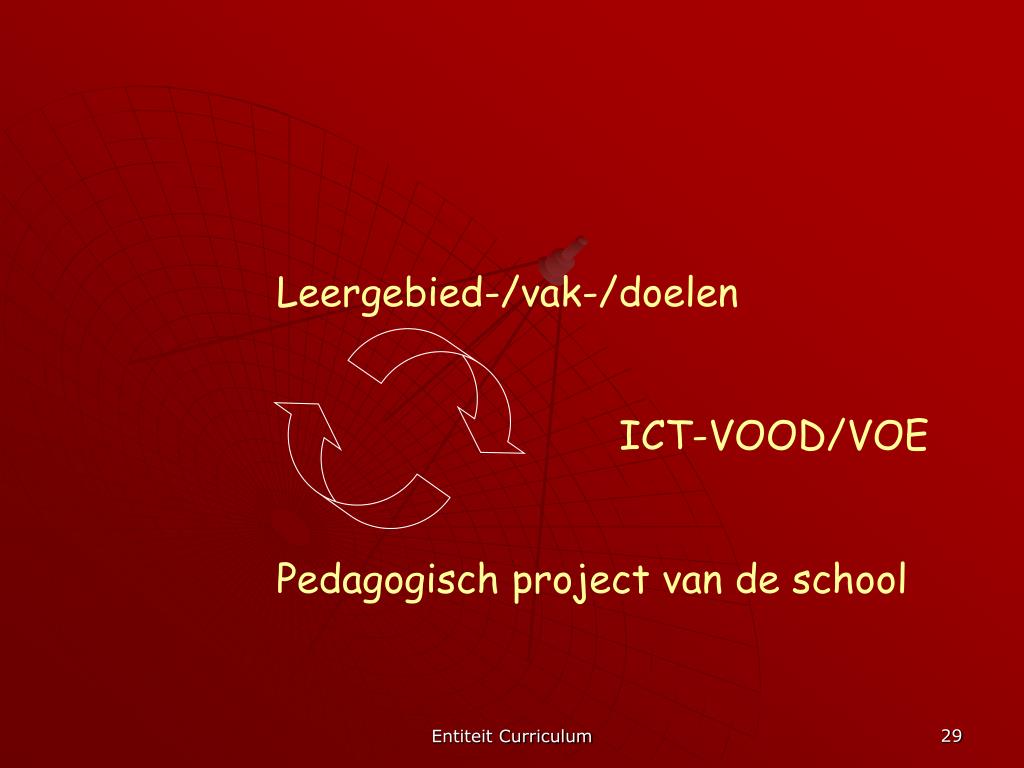 Leergebied-/vak-/doelen

ICT-VOOD/VOE

Pedagogisch project van de school

Entiteit Curriculum

29